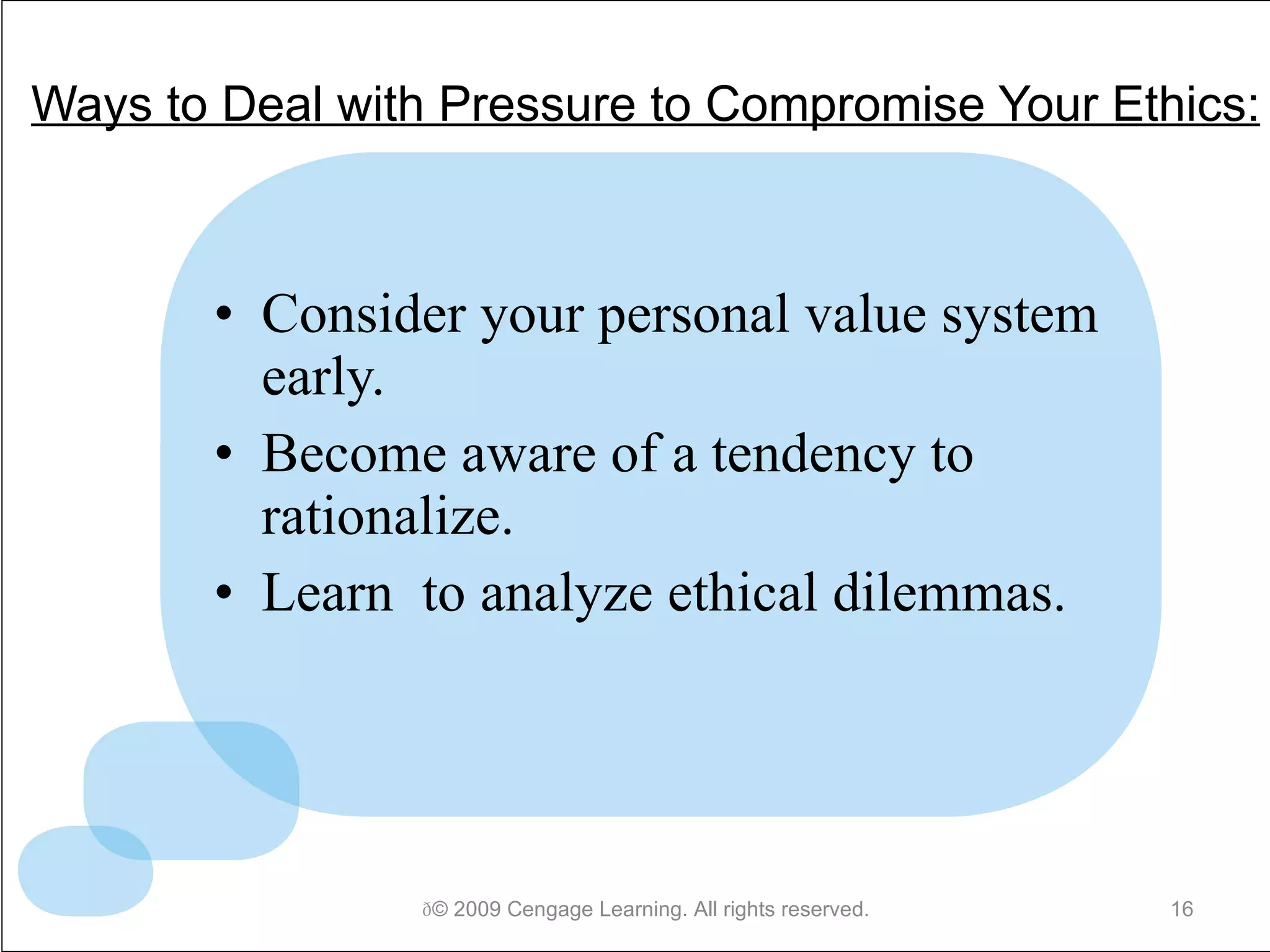 Ways to Deal with Pressure to Compromise Your Ethics:

• Consider your personal value system early.
• Become aware of a tendency to rationalize.
• Learn  to analyze ethical dilemmas.

ð© 2009 Cengage Learning. All rights reserved.

16